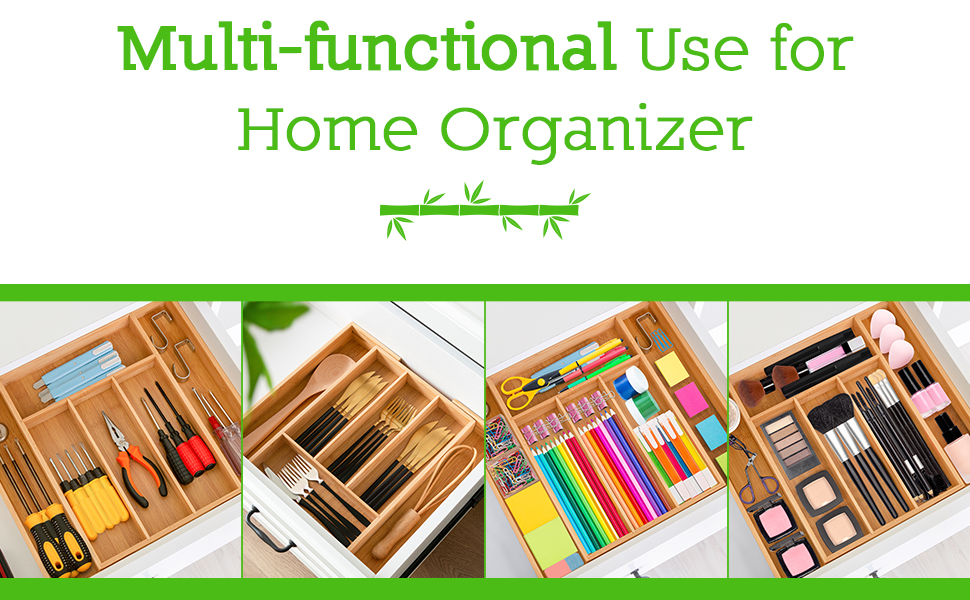 Multi-functional Use for Home Organizer